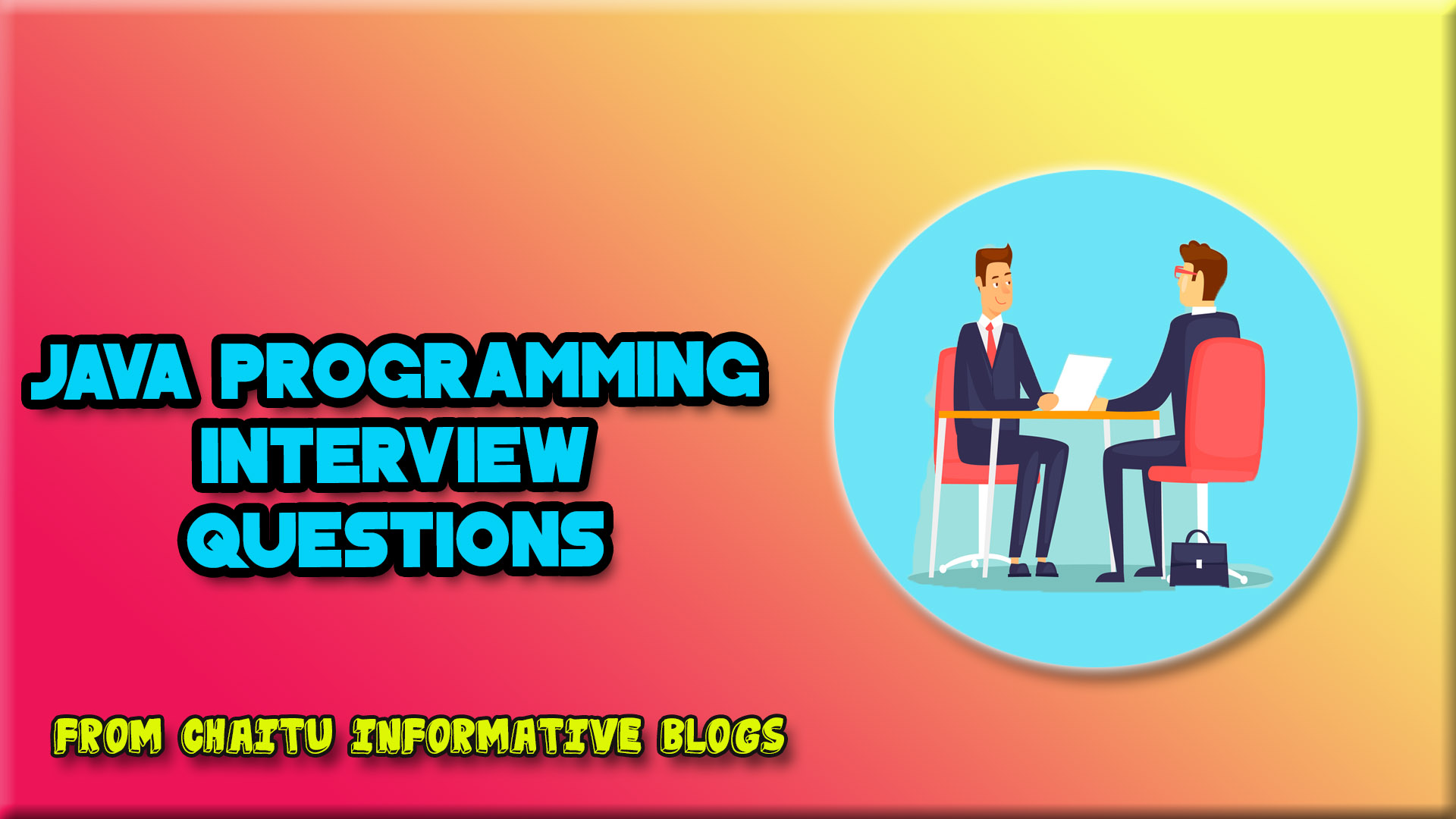 JAVA PROGRAMMING INTERVIEW QUESTIONS

FROM CHAITU INFORMATIVE BLOGS